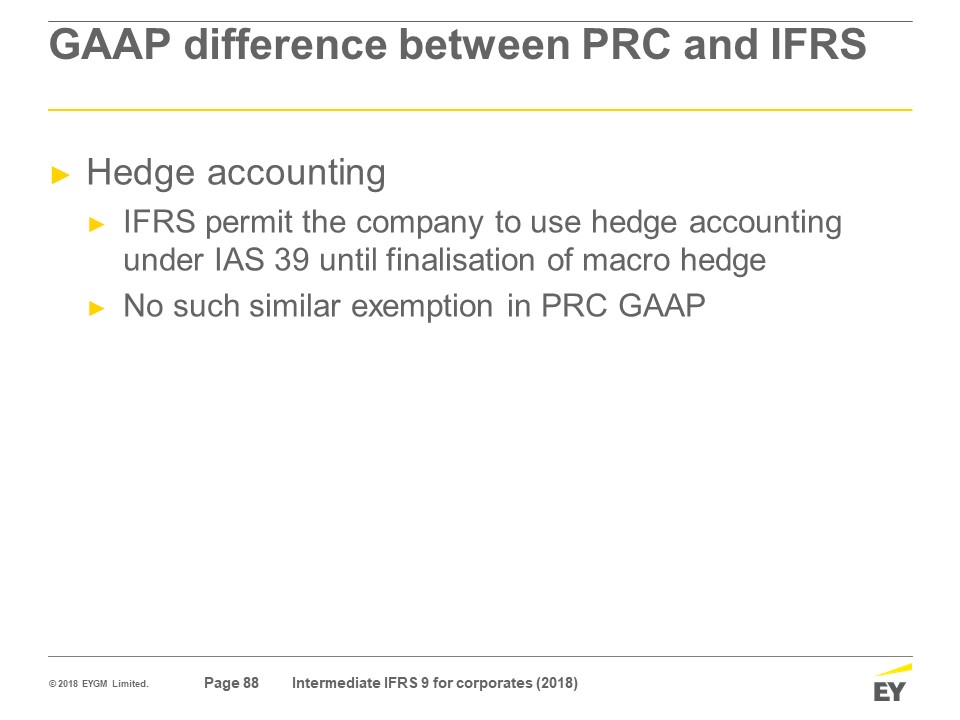 GAAP difference between PRC and IFRS

► Hedge accounting

► IFRS permit the company to use hedge accounting under IAS 39 until finalisation of macro hedge

► No such similar exemption in PRC GAAP

© 2018 EYGM Limited. Page 88 Intermediate IFRS 9 for corporates (2018)

EY